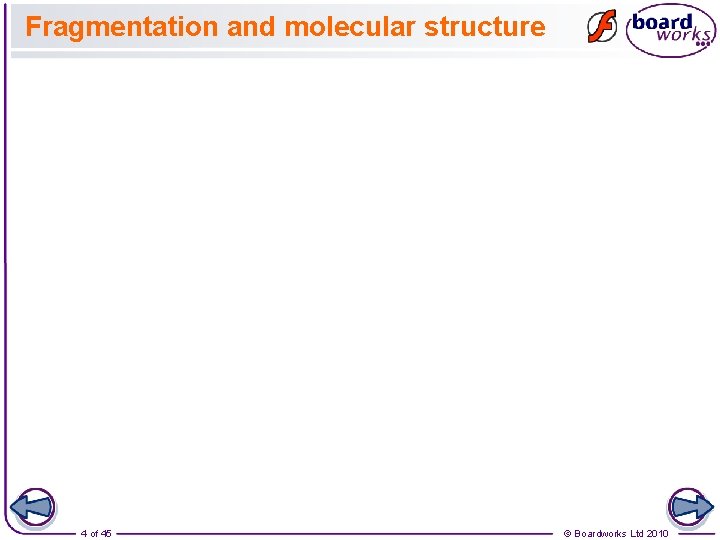 Fragmentation and molecular structure

board works

4 of 45

© Boardworks Ltd 2010